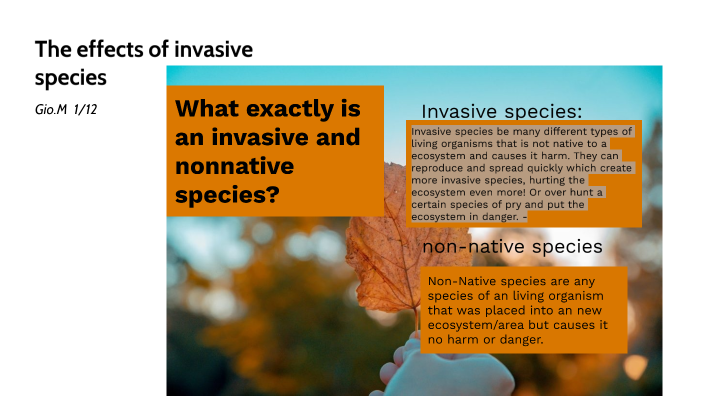 The effects of invasive species

Gio.M 1/12

What exactly is an invasive and nonnative species?

Invasive species:

Invasive species be many different types of living organisms that is not native to a ecosystem and causes it harm. They can reproduce and spread quickly which create more invasive species, hurting the ecosystem even more! Or over hunt a certain species of pry and put the ecosystem in danger. -

non-native species

Non-Native species are any species of an living organism that was placed into an new ecosystem/area but causes it no harm or danger.